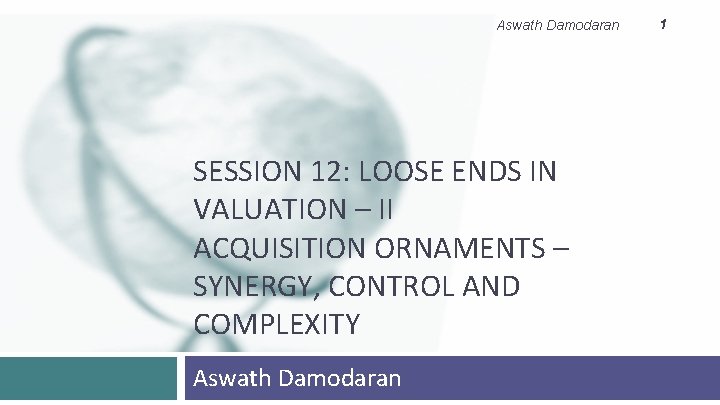 Aswath Damodaran 1

SESSION 12: LOOSE ENDS IN VALUATION – II
ACQUISITION ORNAMENTS – SYNERGY, CONTROL AND COMPLEXITY

Aswath Damodaran